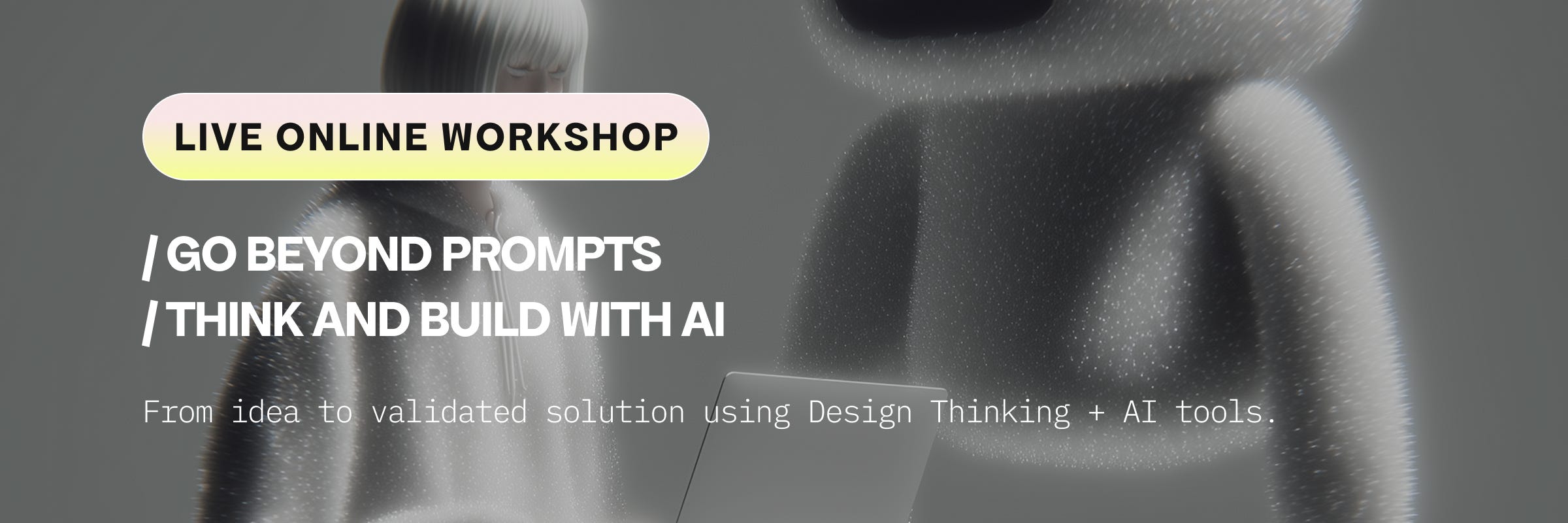 LIVE ONLINE WORKSHOP

/ GO BEYOND PROMPTS
/ THINK AND BUILD WITH AI

From idea to validated solution using Design Thinking + AI tools.